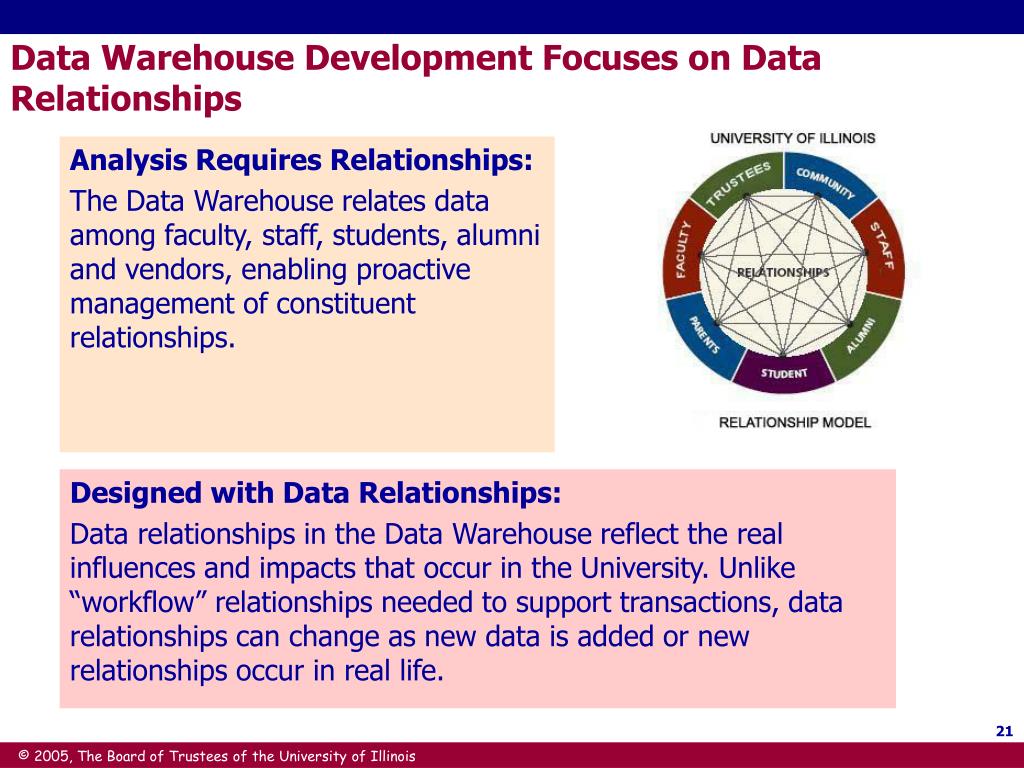 Data Warehouse Development Focuses on Data Relationships

Analysis Requires Relationships:
The Data Warehouse relates data among faculty, staff, students, alumni and vendors, enabling proactive management of constituent relationships.

UNIVERSITY OF ILLINOIS
TRUSTEES
COMMUNITY
STAFF
ALUMNI
STUDENT
PARENTS
FACULTY
RELATIONSHIPS
RELATIONSHIP MODEL

Designed with Data Relationships:
Data relationships in the Data Warehouse reflect the real influences and impacts that occur in the University. Unlike “workflow” relationships needed to support transactions, data relationships can change as new data is added or new relationships occur in real life.

21

© 2005, The Board of Trustees of the University of Illinois